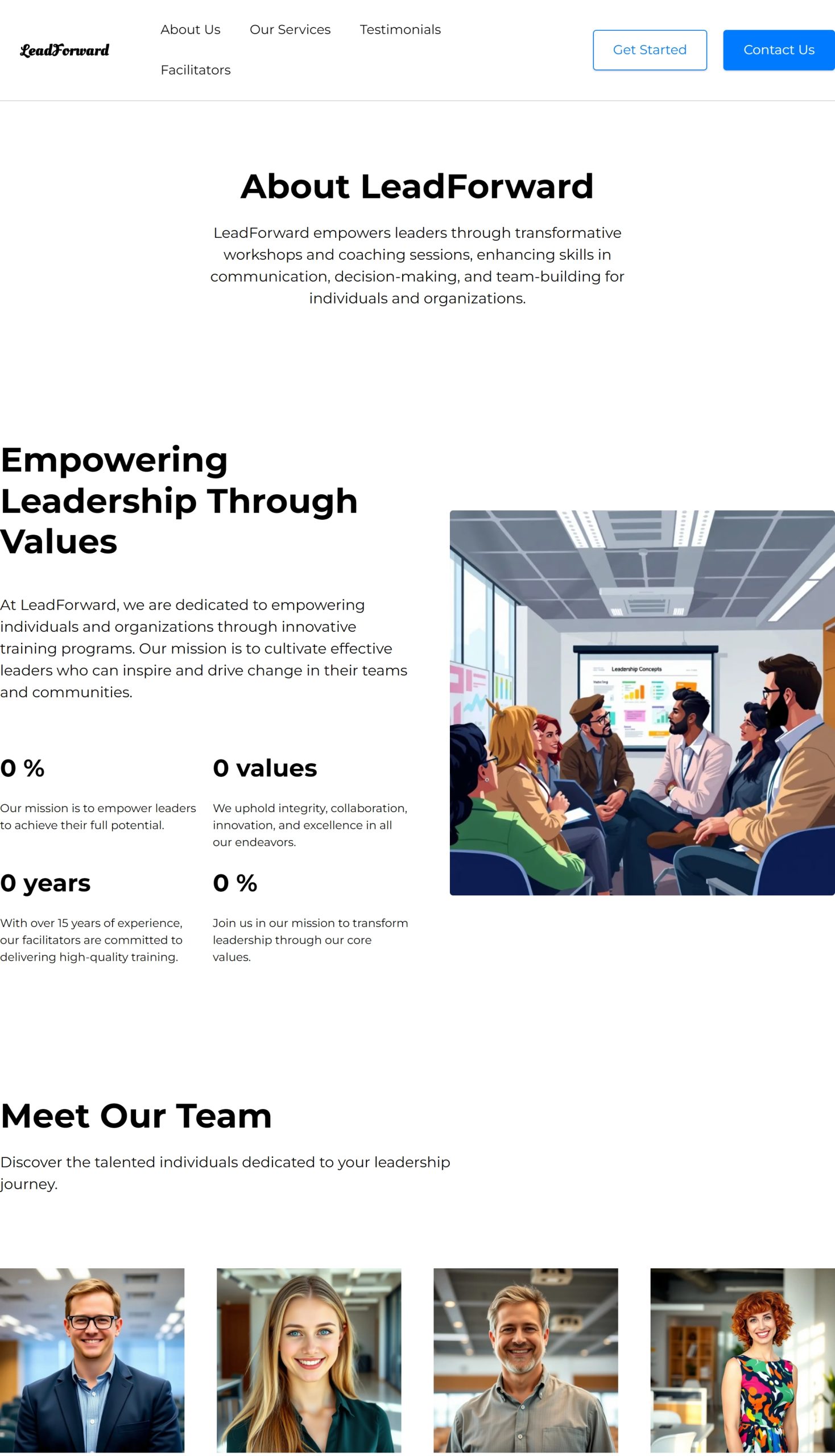 LeadForward

About Us Our Services Testimonials Facilitators

Get Started Contact Us

About LeadForward

LeadForward empowers leaders through transformative workshops and coaching sessions, enhancing skills in communication, decision-making, and team-building for individuals and organizations.

Empowering Leadership Through Values

At LeadForward, we are dedicated to empowering individuals and organizations through innovative training programs. Our mission is to cultivate effective leaders who can inspire and drive change in their teams and communities.

0 %

Our mission is to empower leaders to achieve their full potential.

0 values

We uphold integrity, collaboration, innovation, and excellence in all our endeavors.

0 years

With over 15 years of experience, our facilitators are committed to delivering high-quality training.

0 %

Join us in our mission to transform leadership through our core values.

Leadership Concepts

Meet Our Team

Discover the talented individuals dedicated to your leadership journey.